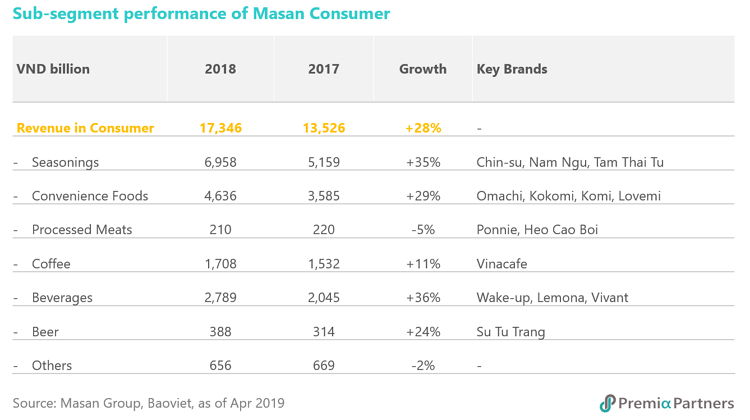 Sub-segment performance of Masan Consumer

| VND billion | 2018 | 2017 | Growth | Key Brands |
|---|---|---|---|---|
| Revenue in Consumer | 17,346 | 13,526 | +28% | - |
| - Seasonings | 6,958 | 5,159 | +35% | Chin-su, Nam Ngu, Tam Thai Tu |
| - Convenience Foods | 4,636 | 3,585 | +29% | Omachi, Kokomi, Komi, Lovemi |
| - Processed Meats | 210 | 220 | -5% | Ponnie, Heo Cao Boi |
| - Coffee | 1,708 | 1,532 | +11% | Vinacafe |
| - Beverages | 2,789 | 2,045 | +36% | Wake-up, Lemona, Vivant |
| - Beer | 388 | 314 | +24% | Su Tu Trang |
| - Others | 656 | 669 | -2% | - |

Source: Masan Group, Baoviet, as of Apr 2019

Premiα Partners